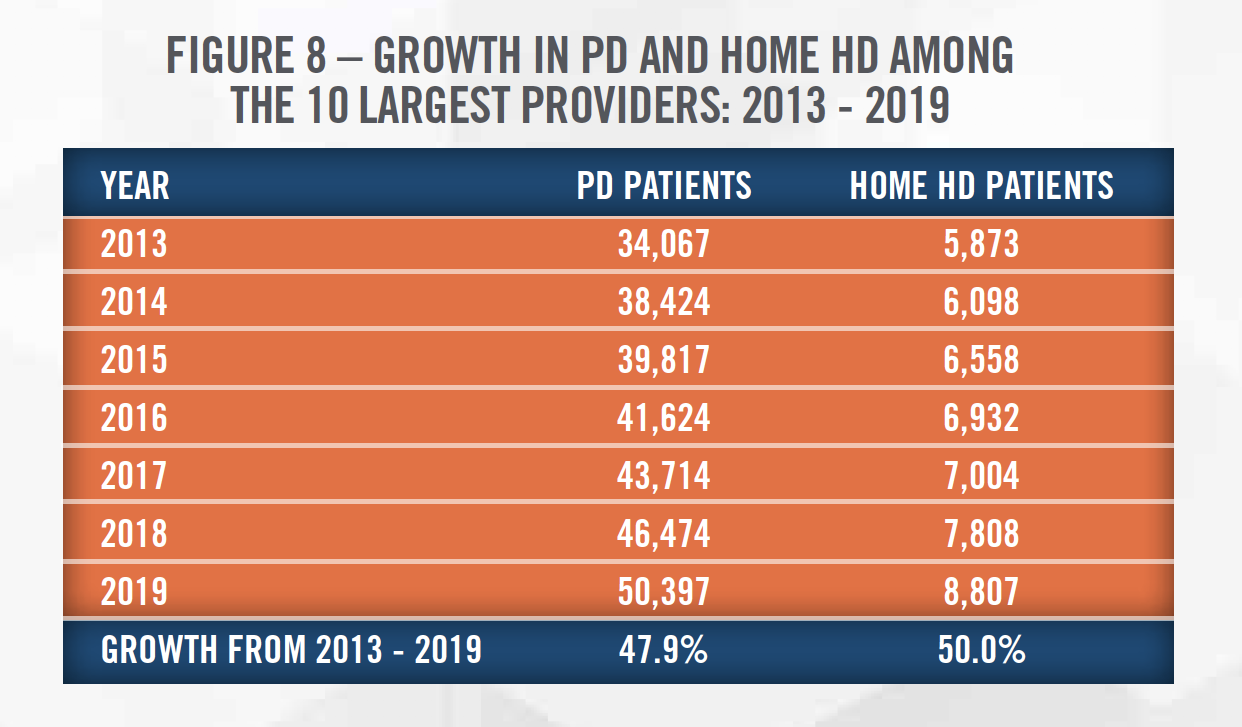 FIGURE 8 – GROWTH IN PD AND HOME HD AMONG THE 10 LARGEST PROVIDERS: 2013 - 2019

| YEAR | PD PATIENTS | HOME HD PATIENTS |
|---|---|---|
| 2013 | 34,067 | 5,873 |
| 2014 | 38,424 | 6,098 |
| 2015 | 39,817 | 6,558 |
| 2016 | 41,624 | 6,932 |
| 2017 | 43,714 | 7,004 |
| 2018 | 46,474 | 7,808 |
| 2019 | 50,397 | 8,807 |
| GROWTH FROM 2013 - 2019 | 47.9% | 50.0% |